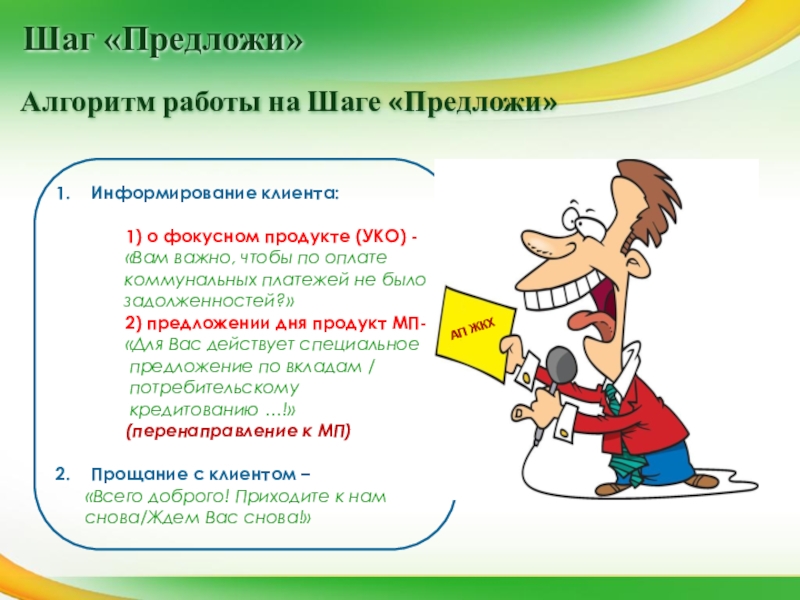 Шаг «Предложи»

Алгоритм работы на Шаге «Предложи»

1. Информирование клиента:

1) о фокусном продукте (УКО) - «Вам важно, чтобы по оплате коммунальных платежей не было задолженностей?»
2) предложении дня продукт МП- «Для Вас действует специальное предложение по вкладам / потребительскому кредитованию …!»
(перенаправление к МП)

2. Прощание с клиентом – «Всего доброго! Приходите к нам снова/Ждем Вас снова!»

АП ЖКХ